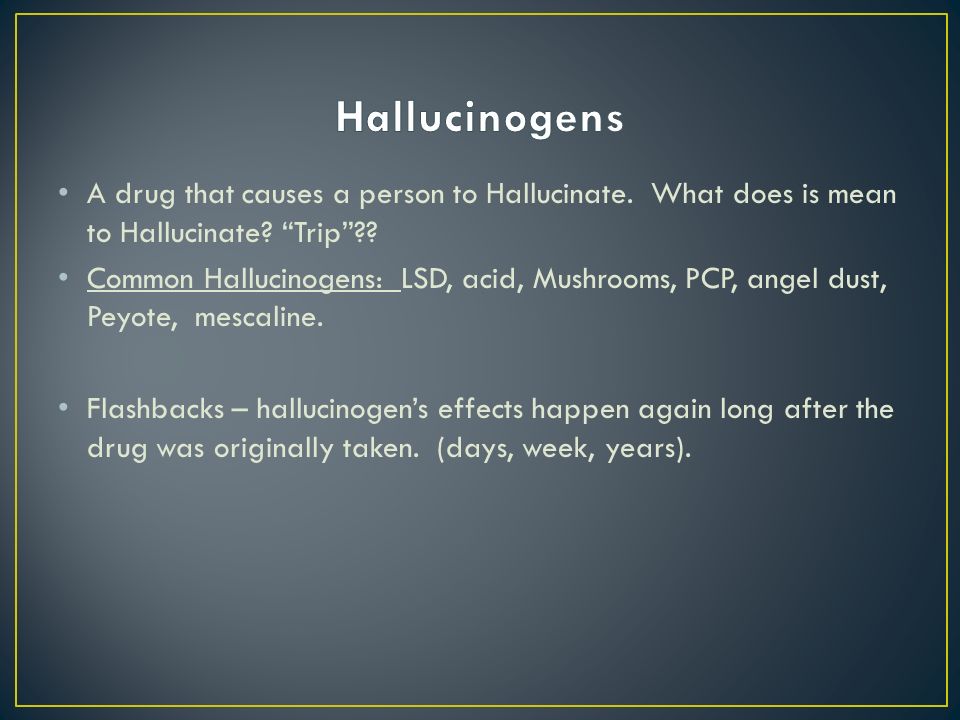 Hallucinogens

• A drug that causes a person to Hallucinate. What does is mean to Hallucinate? “Trip”??

• Common Hallucinogens: LSD, acid, Mushrooms, PCP, angel dust, Peyote, mescaline.

• Flashbacks – hallucinogen’s effects happen again long after the drug was originally taken. (days, week, years).